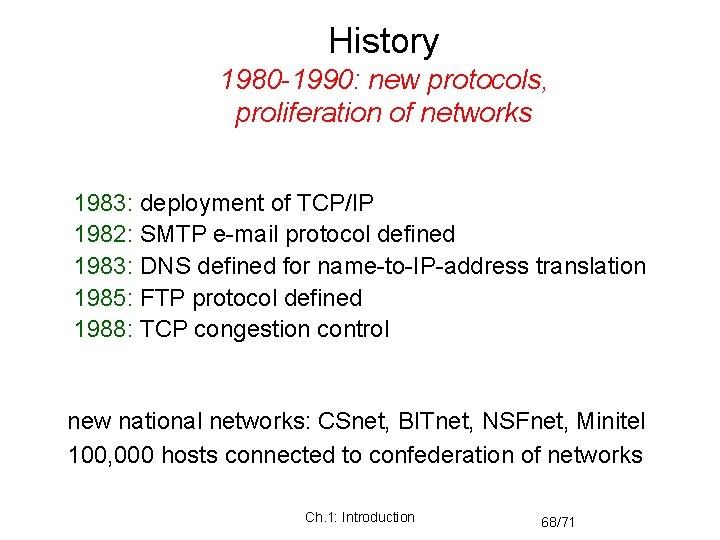 History

1980-1990: new protocols, proliferation of networks

1983: deployment of TCP/IP
1982: SMTP e-mail protocol defined
1983: DNS defined for name-to-IP-address translation
1985: FTP protocol defined
1988: TCP congestion control

new national networks: CSnet, BITnet, NSFnet, Minitel
100,000 hosts connected to confederation of networks

Ch.1: Introduction

68/71